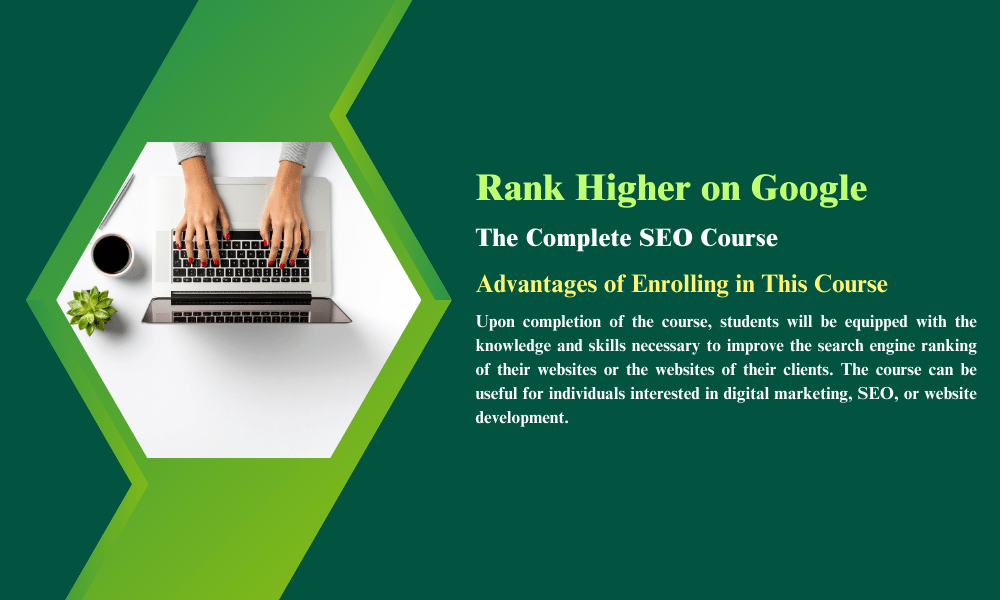 Rank Higher on Google

The Complete SEO Course

Advantages of Enrolling in This Course

Upon completion of the course, students will be equipped with the knowledge and skills necessary to improve the search engine ranking of their websites or the websites of their clients. The course can be useful for individuals interested in digital marketing, SEO, or website development.